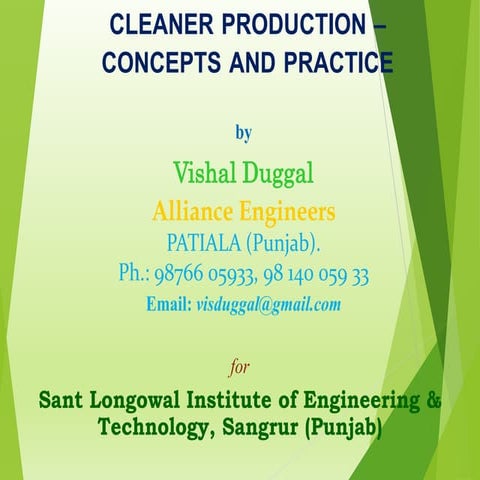 CLEANER PRODUCTION – CONCEPTS AND PRACTICE

by

Vishal Duggal

Alliance Engineers

PATIALA (Punjab).

Ph.: 98766 05933, 98 140 059 33

Email: visduggal@gmail.com

for

Sant Longowal Institute of Engineering & Technology, Sangrur (Punjab)